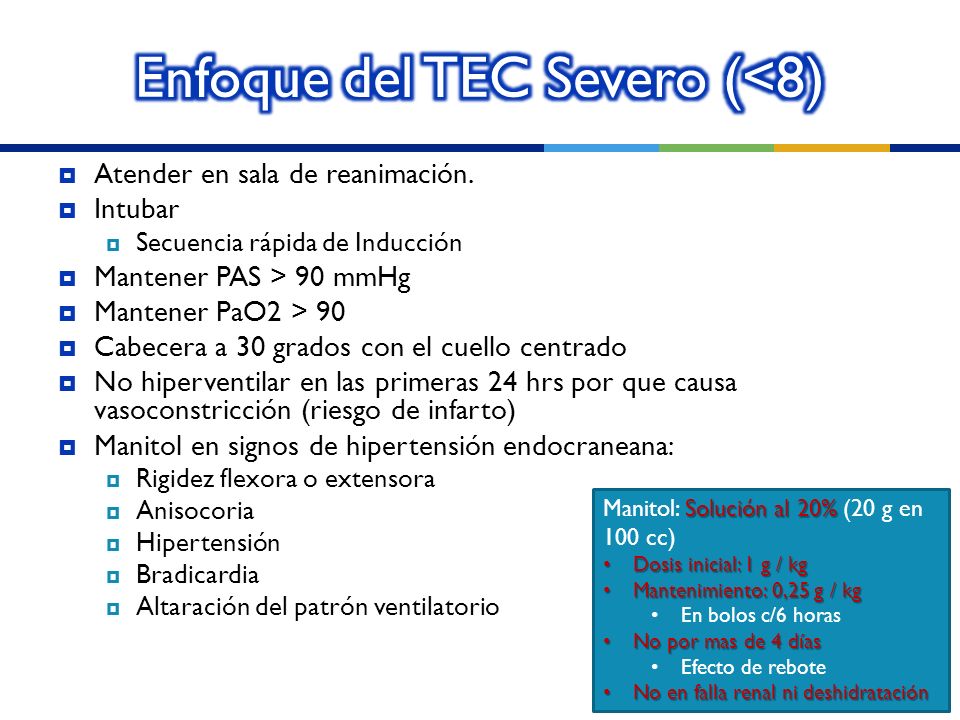 Enfoque del TEC Severo (<8)

- Atender en sala de reanimación.
- Intubar
  - Secuencia rápida de Inducción
- Mantener PAS > 90 mmHg
- Mantener PaO2 > 90
- Cabecera a 30 grados con el cuello centrado
- No hiperventilar en las primeras 24 hrs por que causa vasoconstricción (riesgo de infarto)
- Manitol en signos de hipertensión endocraneana:
  - Rigidez flexora o extensora
  - Anisocoria
  - Hipertensión
  - Bradicardia
  - Altaración del patrón ventilatorio

Manitol: Solución al 20% (20 g en 100 cc)
- Dosis inicial: 1 g / kg
- Mantenimiento: 0,25 g / kg
  - En bolos c/6 horas
- No por mas de 4 días
  - Efecto de rebote
- No en falla renal ni deshidratación